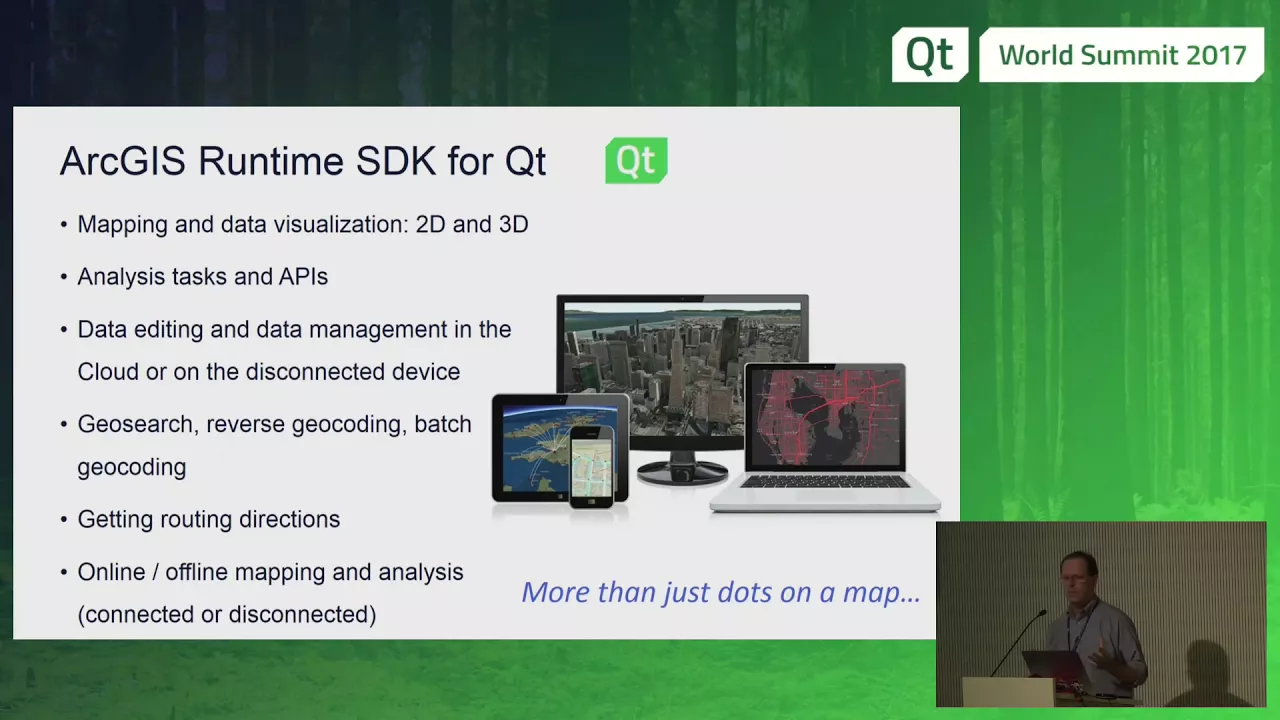 Qt World Summit 2017

ArcGIS Runtime SDK for Qt

Qt

• Mapping and data visualization: 2D and 3D
• Analysis tasks and APIs
• Data editing and data management in the Cloud or on the disconnected device
• Geosearch, reverse geocoding, batch geocoding
• Getting routing directions
• Online / offline mapping and analysis (connected or disconnected)

More than just dots on a map…